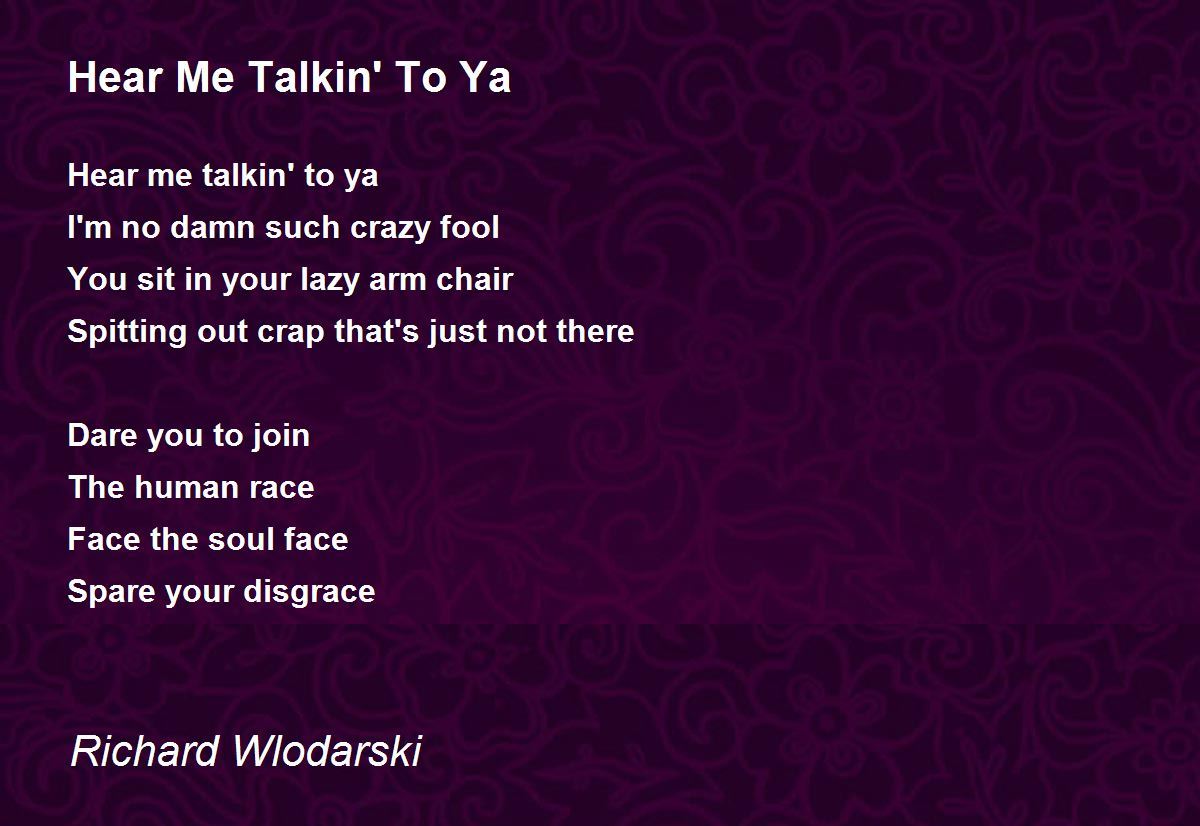 Hear Me Talkin' To Ya

Hear me talkin' to ya
I'm no damn such crazy fool
You sit in your lazy arm chair
Spitting out crap that's just not there

Dare you to join
The human race
Face the soul face
Spare your disgrace

Richard Wlodarski